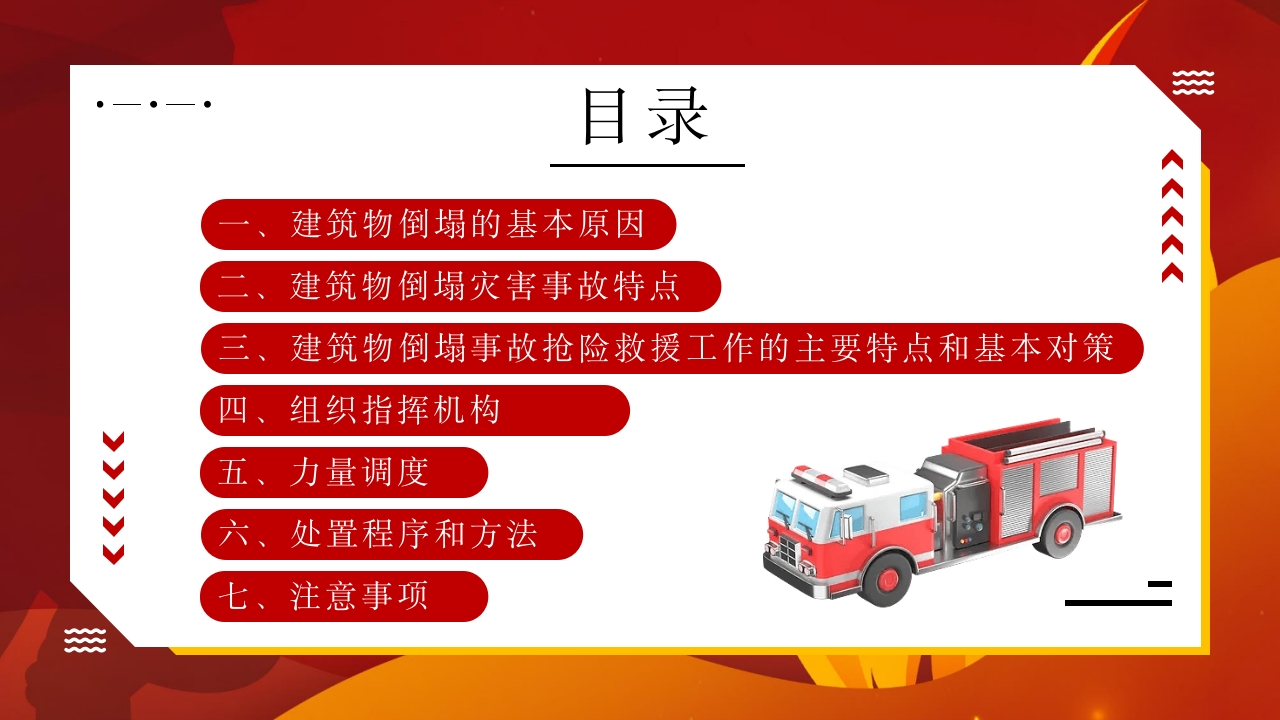 目录

一、建筑物倒塌的基本原因

二、建筑物倒塌灾害事故特点

三、建筑物倒塌事故抢险救援工作的主要特点和基本对策

四、组织指挥机构

五、力量调度

六、处置程序和方法

七、注意事项